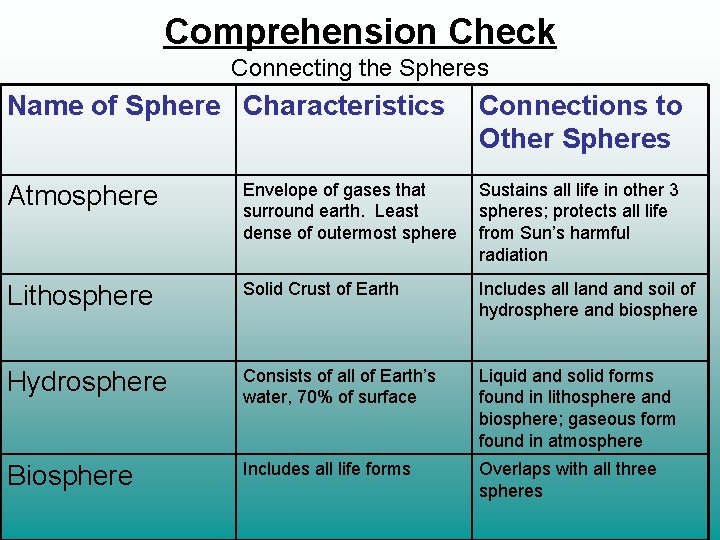 Comprehension Check

Connecting the Spheres

| Name of Sphere | Characteristics | Connections to Other Spheres |
|---|---|---|
| Atmosphere | Envelope of gases that surround earth. Least dense of outermost sphere | Sustains all life in other 3 spheres; protects all life from Sun's harmful radiation |
| Lithosphere | Solid Crust of Earth | Includes all land and soil of hydrosphere and biosphere |
| Hydrosphere | Consists of all of Earth's water, 70% of surface | Liquid and solid forms found in lithosphere and biosphere; gaseous form found in atmosphere |
| Biosphere | Includes all life forms | Overlaps with all three spheres |